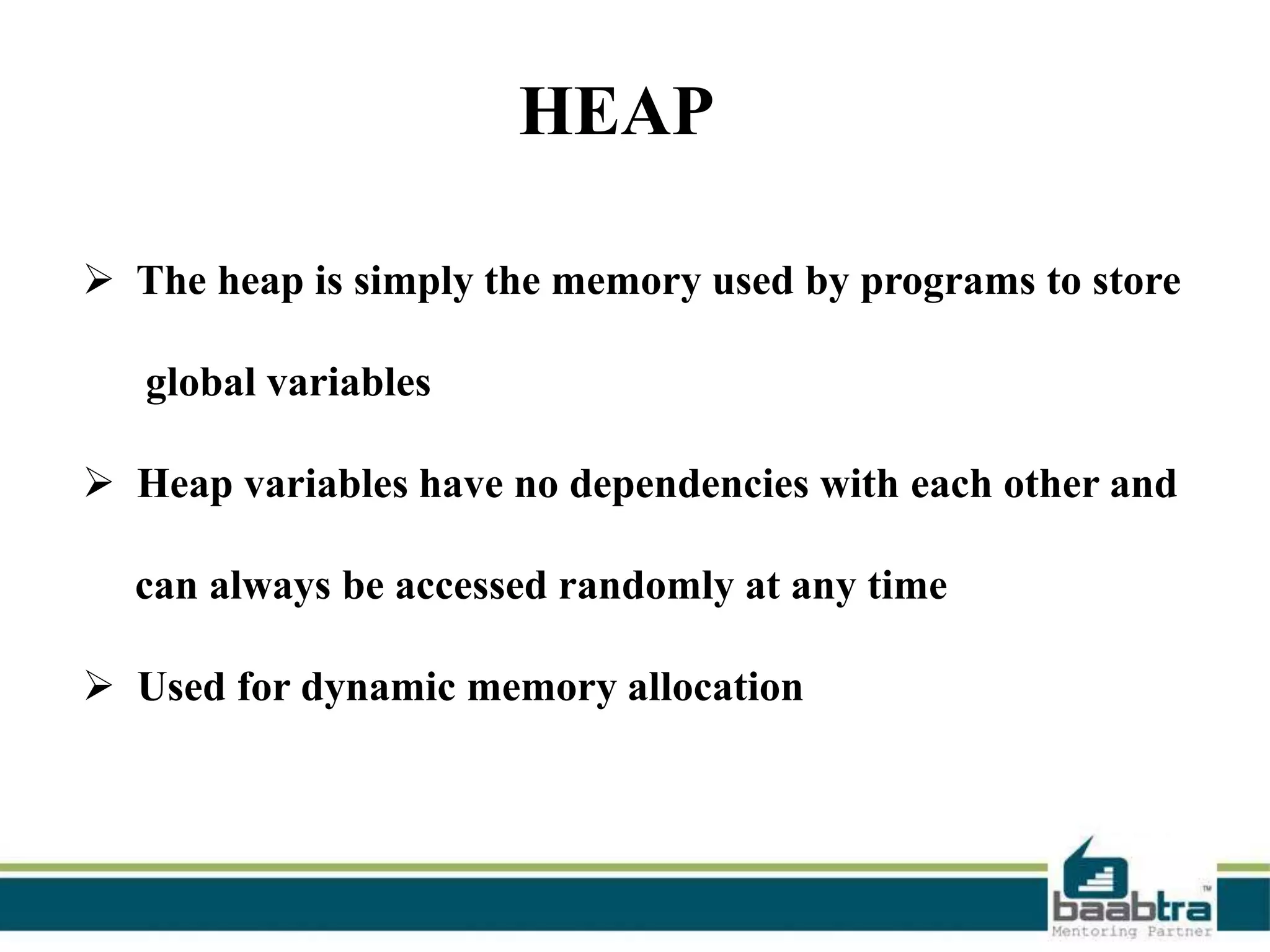 HEAP

➢ The heap is simply the memory used by programs to store global variables

➢ Heap variables have no dependencies with each other and can always be accessed randomly at any time

➢ Used for dynamic memory allocation

baabtra™
Mentoring Partner